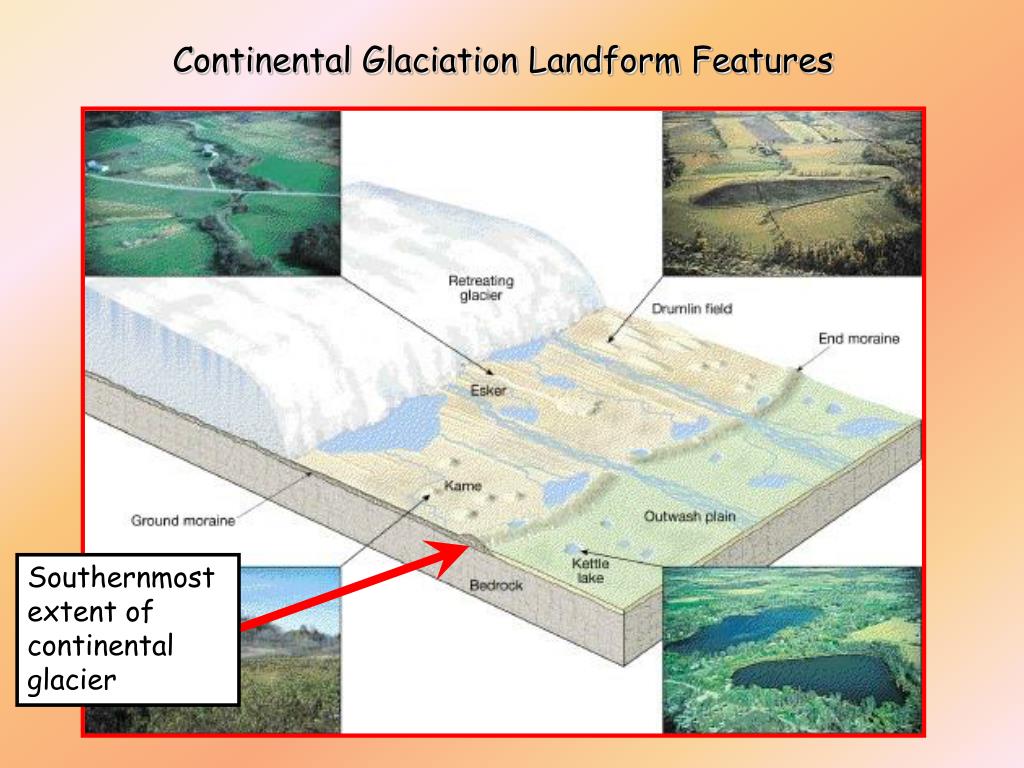 Continental Glaciation Landform Features

Retreating glacier

Drumlin field

End moraine

Esker

Kame

Ground moraine

Outwash plain

Kettle lake

Bedrock

Southernmost extent of continental glacier